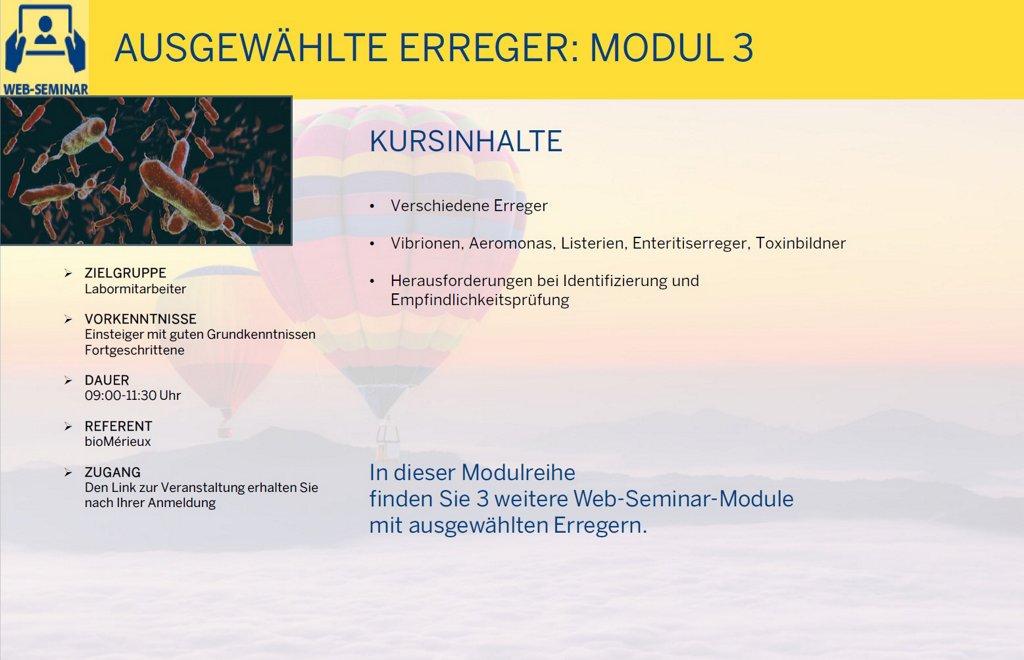 WEB-SEMINAR

AUSGEWÄHLTE ERREGER: MODUL 3

➢ ZIELGRUPPE
Labormitarbeiter

➢ VORKENNTNISSE
Einsteiger mit guten Grundkenntnissen
Fortgeschrittene

➢ DAUER
09:00-11:30 Uhr

➢ REFERENT
bioMérieux

➢ ZUGANG
Den Link zur Veranstaltung erhalten Sie nach Ihrer Anmeldung

KURSINHALTE

• Verschiedene Erreger

• Vibrionen, Aeromonas, Listerien, Enteritiserreger, Toxinbildner

• Herausforderungen bei Identifizierung und Empfindlichkeitsprüfung

In dieser Modulreihe
finden Sie 3 weitere Web-Seminar-Module
mit ausgewählten Erregern.